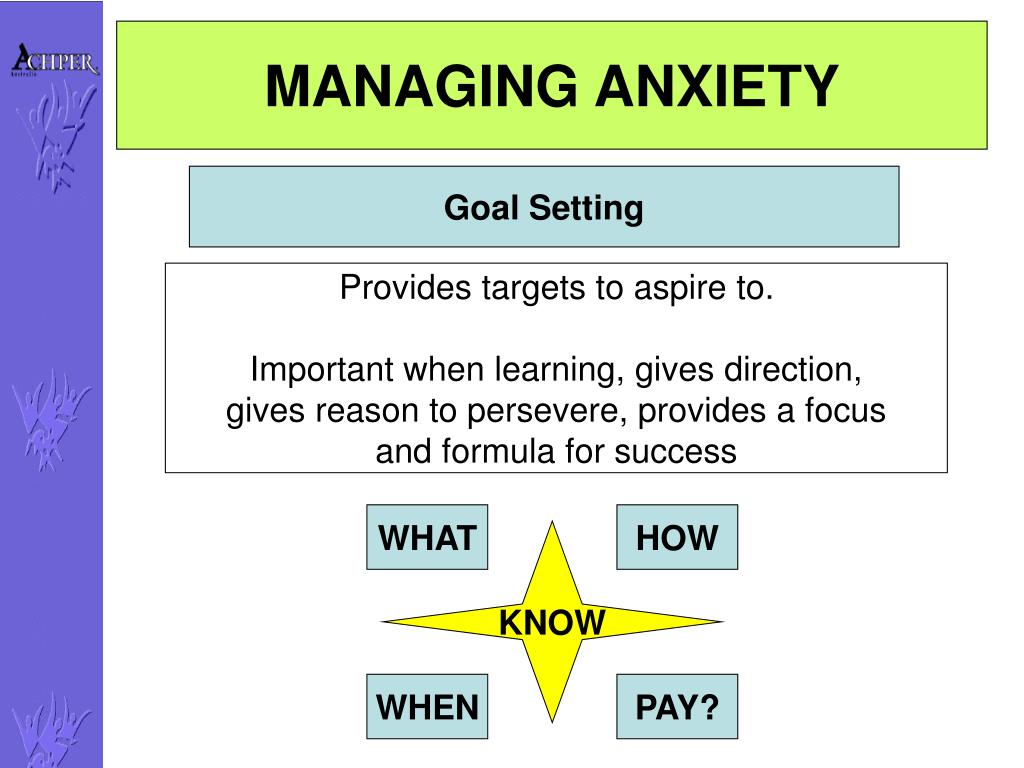 ACHPER
Australia

MANAGING ANXIETY

Goal Setting

Provides targets to aspire to.

Important when learning, gives direction, gives reason to persevere, provides a focus and formula for success

WHAT

HOW

KNOW

WHEN

PAY?